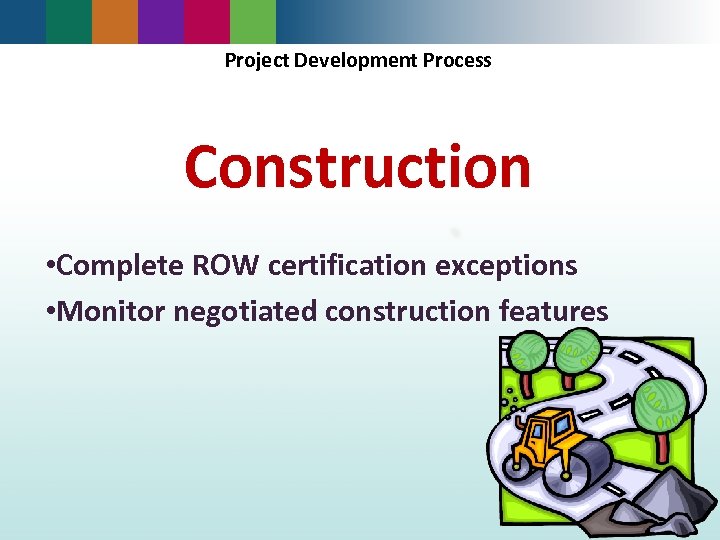 Project Development Process

Construction

•Complete ROW certification exceptions

•Monitor negotiated construction features